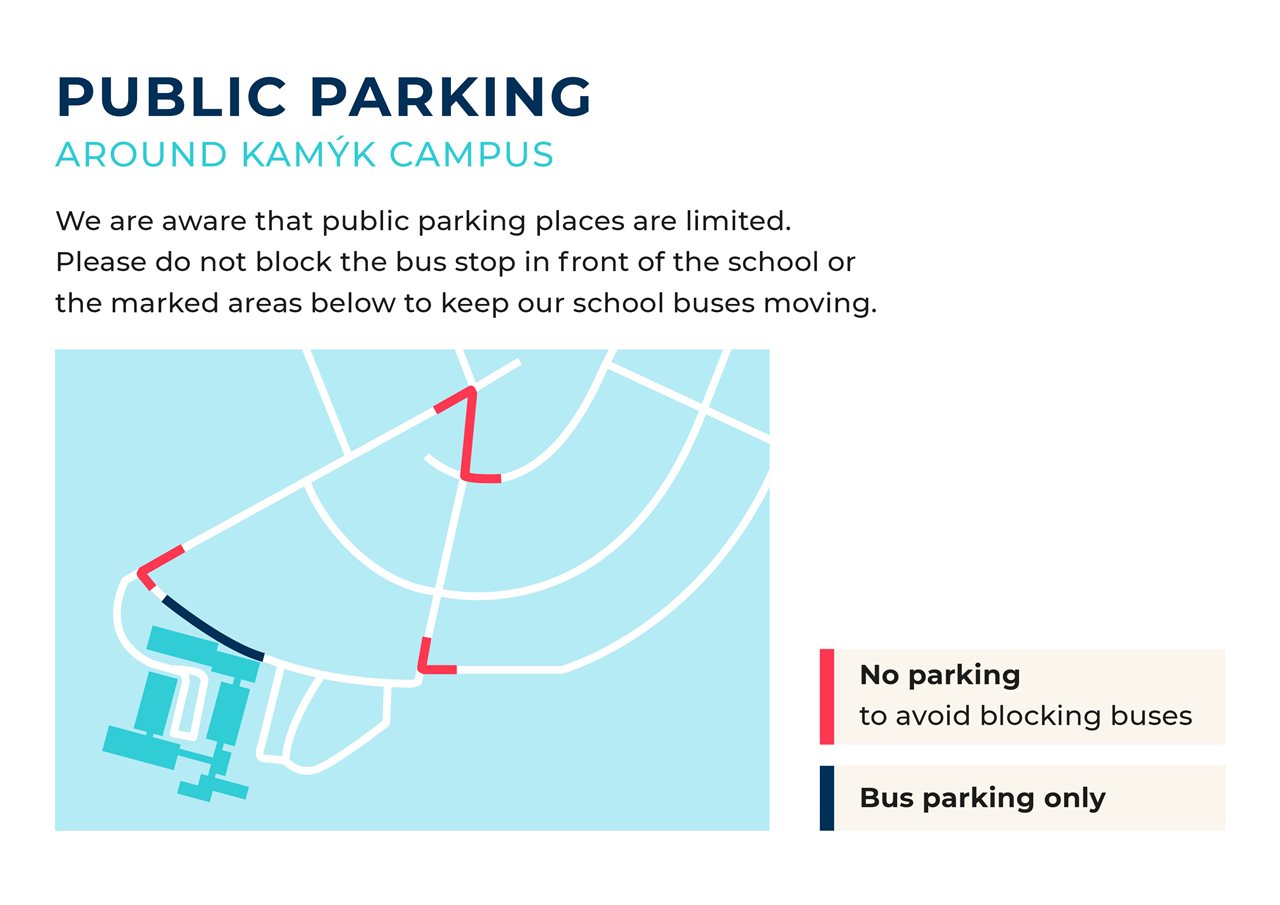 PUBLIC PARKING
AROUND KAMÝK CAMPUS

We are aware that public parking places are limited. Please do not block the bus stop in front of the school or the marked areas below to keep our school buses moving.

No parking
to avoid blocking buses

Bus parking only